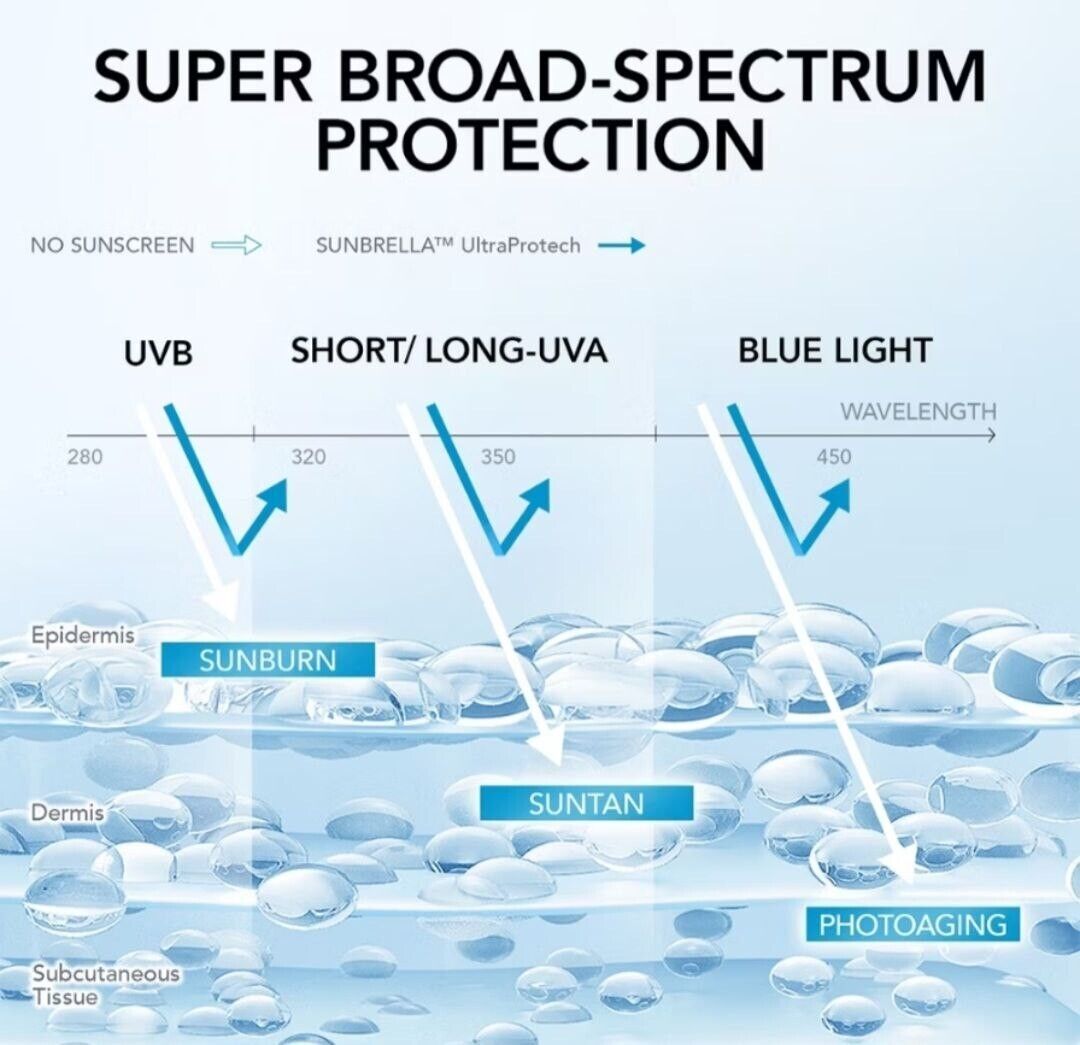 SUPER BROAD-SPECTRUM PROTECTION

NO SUNSCREEN

SUNBRELLA™ UltraProtech

UVB

SHORT/ LONG-UVA

BLUE LIGHT

WAVELENGTH

280

320

350

450

Epidermis

SUNBURN

Dermis

SUNTAN

PHOTOAGING

Subcutaneous Tissue